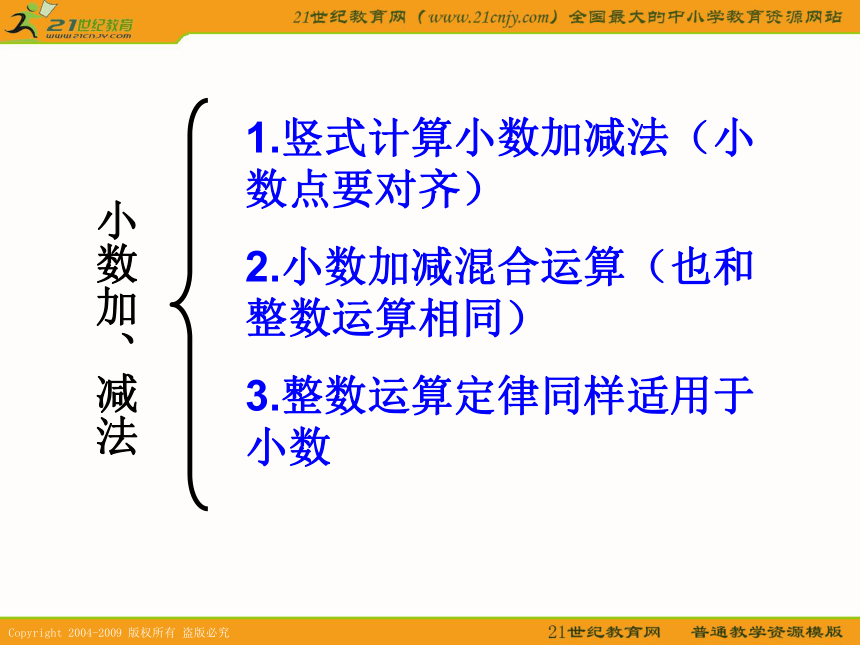 21世纪教育
www.21cnjy.com

21世纪教育网（www.21cnjy.com）全国最大的中小学教育资源网站

小数加、减法

1.竖式计算小数加减法（小数点要对齐）

2.小数加减混合运算（也和整数运算相同）

3.整数运算定律同样适用于小数

Copyright 2004-2009 版权所有 盗版必究

21世纪教育网 普通教学资源模版